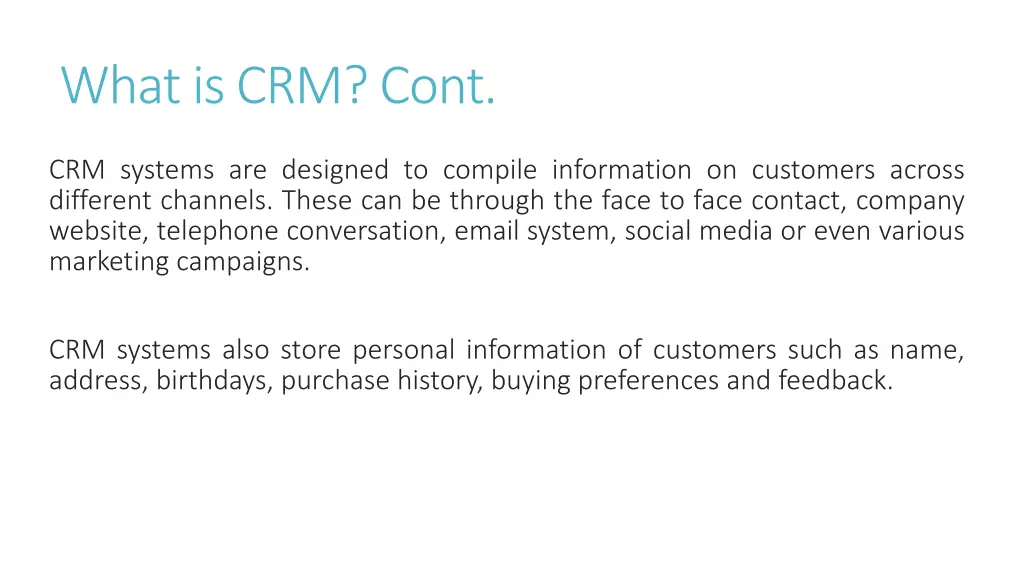 What is CRM? Cont.

CRM systems are designed to compile information on customers across different channels. These can be through the face to face contact, company website, telephone conversation, email system, social media or even various marketing campaigns.

CRM systems also store personal information of customers such as name, address, birthdays, purchase history, buying preferences and feedback.